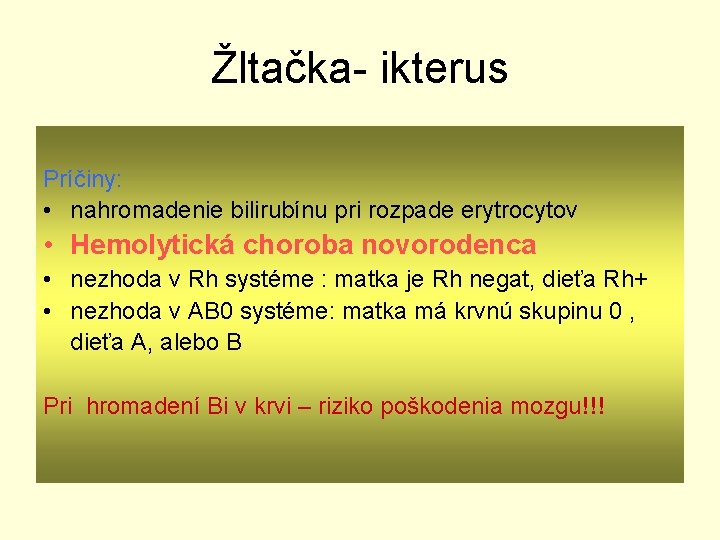 Žltačka- ikterus

Príčiny:
• nahromadenie bilirubínu pri rozpade erytrocytov
• Hemolytická choroba novorodenca
• nezhoda v Rh systéme : matka je Rh negat, dieťa Rh+
• nezhoda v AB0 systéme: matka má krvnú skupinu 0 , dieťa A, alebo B

Pri hromadení Bi v krvi – riziko poškodenia mozgu!!!